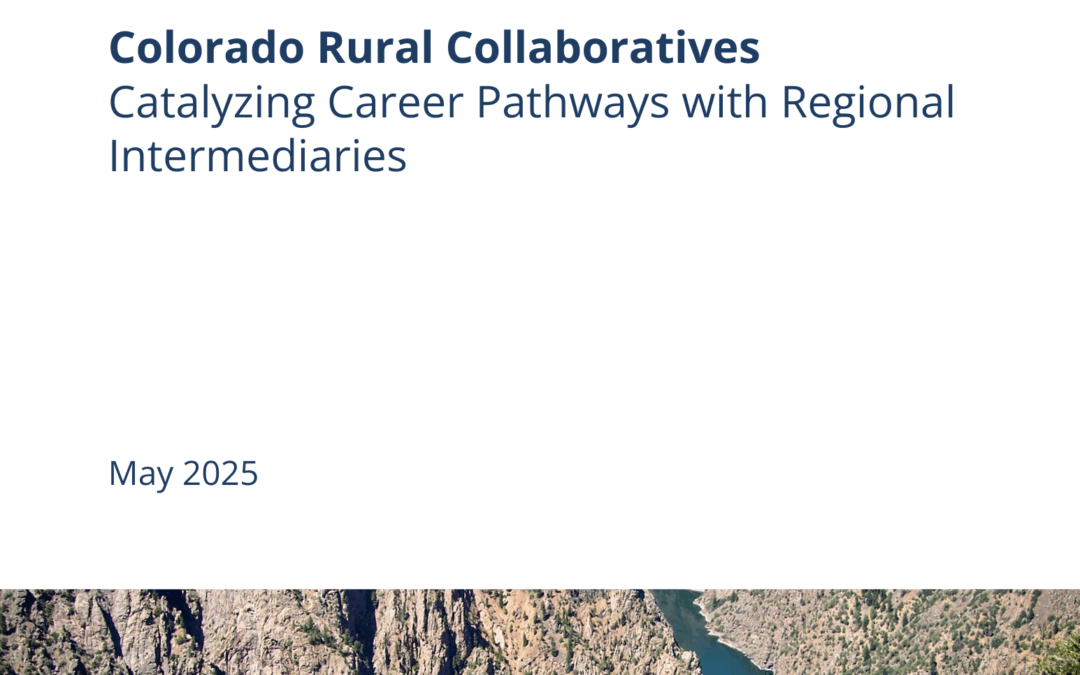 Colorado Rural Collaboratives
Catalyzing Career Pathways with Regional Intermediaries

May 2025